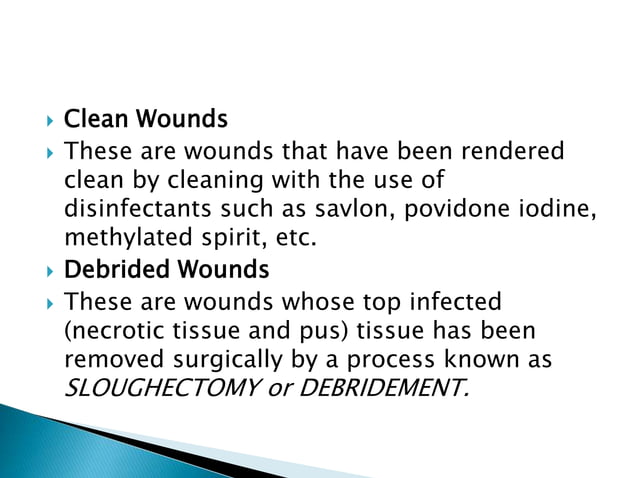 Clean Wounds

These are wounds that have been rendered clean by cleaning with the use of disinfectants such as savlon, povidone iodine, methylated spirit, etc.

Debrided Wounds

These are wounds whose top infected (necrotic tissue and pus) tissue has been removed surgically by a process known as SLOUGHECTOMY or DEBRIDEMENT.